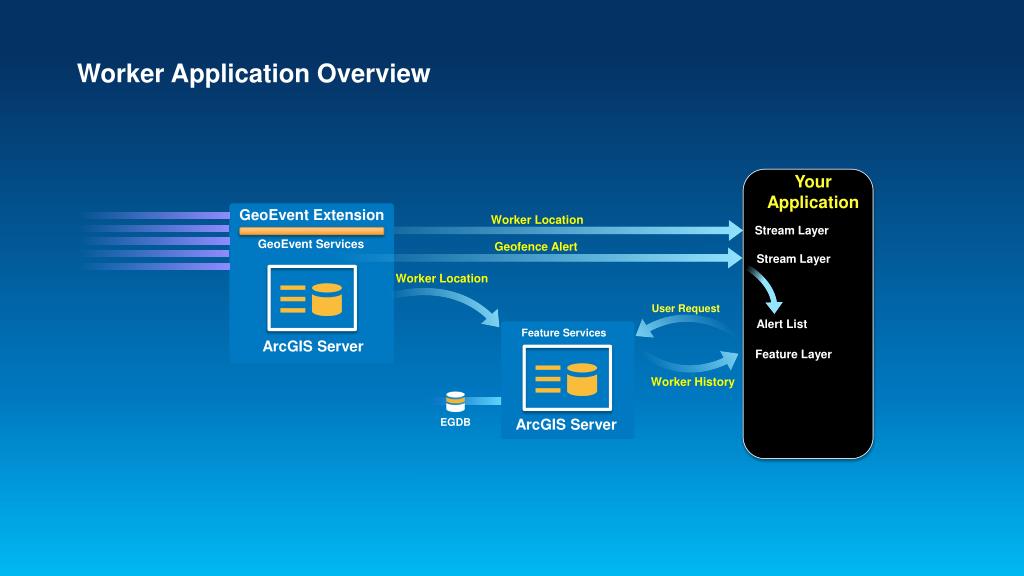 Worker Application Overview

GeoEvent Extension
GeoEvent Services
ArcGIS Server

Worker Location
Geofence Alert
Worker Location

Feature Services
ArcGIS Server

EGDB

User Request
Worker History

Your Application
Stream Layer
Stream Layer
Alert List
Feature Layer